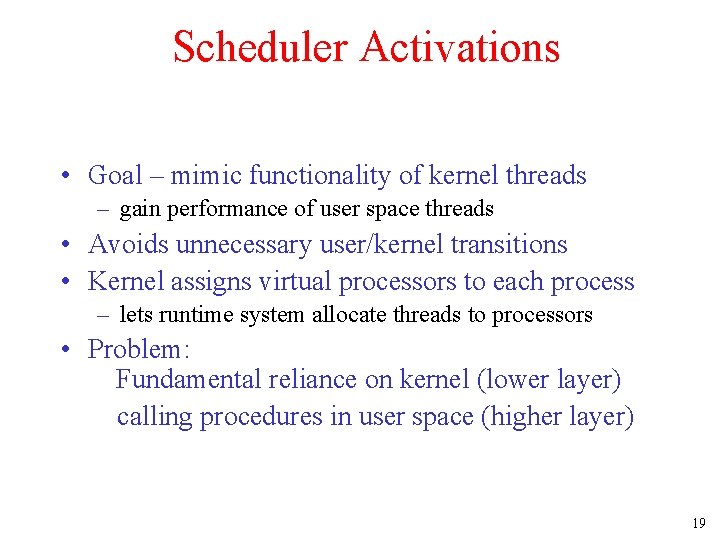 Scheduler Activations

• Goal – mimic functionality of kernel threads
  – gain performance of user space threads
• Avoids unnecessary user/kernel transitions
• Kernel assigns virtual processors to each process
  – lets runtime system allocate threads to processors
• Problem:
  Fundamental reliance on kernel (lower layer)
  calling procedures in user space (higher layer)

19